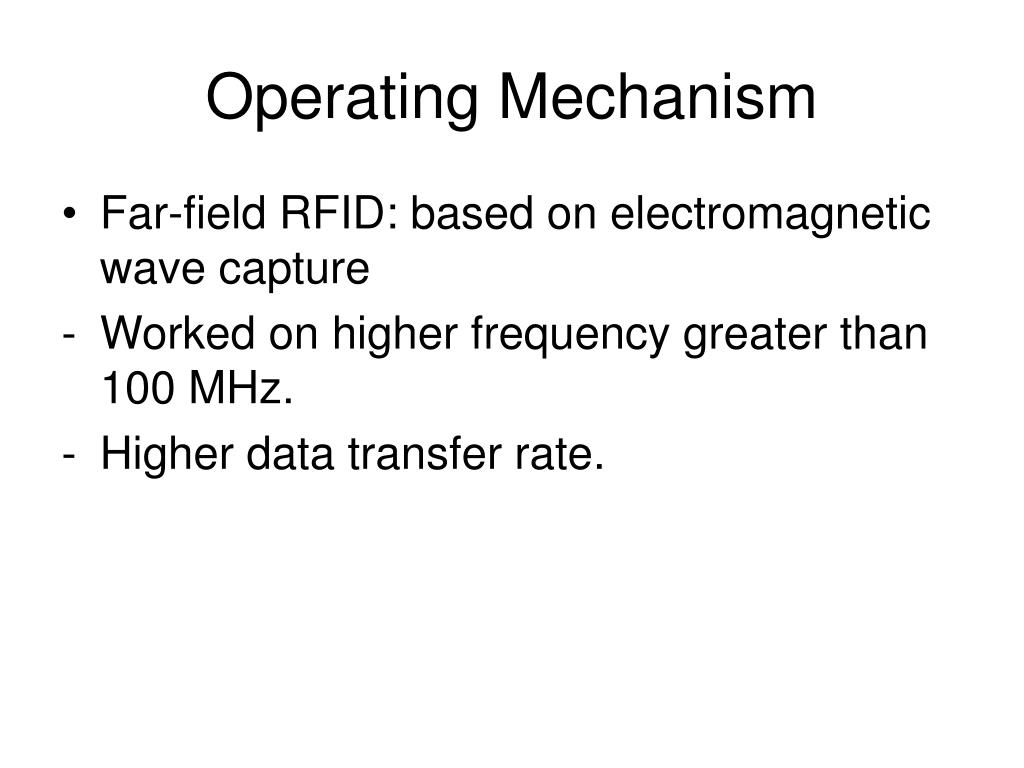 Operating Mechanism

• Far-field RFID: based on electromagnetic wave capture

- Worked on higher frequency greater than 100 MHz.

- Higher data transfer rate.